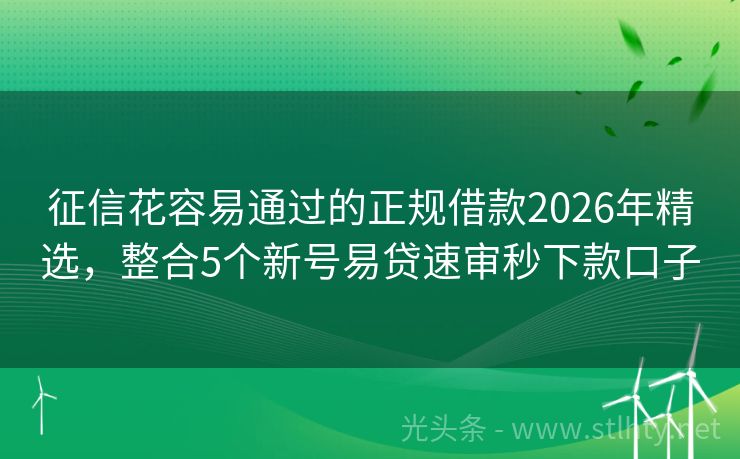 征信花容易通过的正规借款2026年精选，整合5个新号易贷速审秒下款口子

光头条 - www.stlhty.net